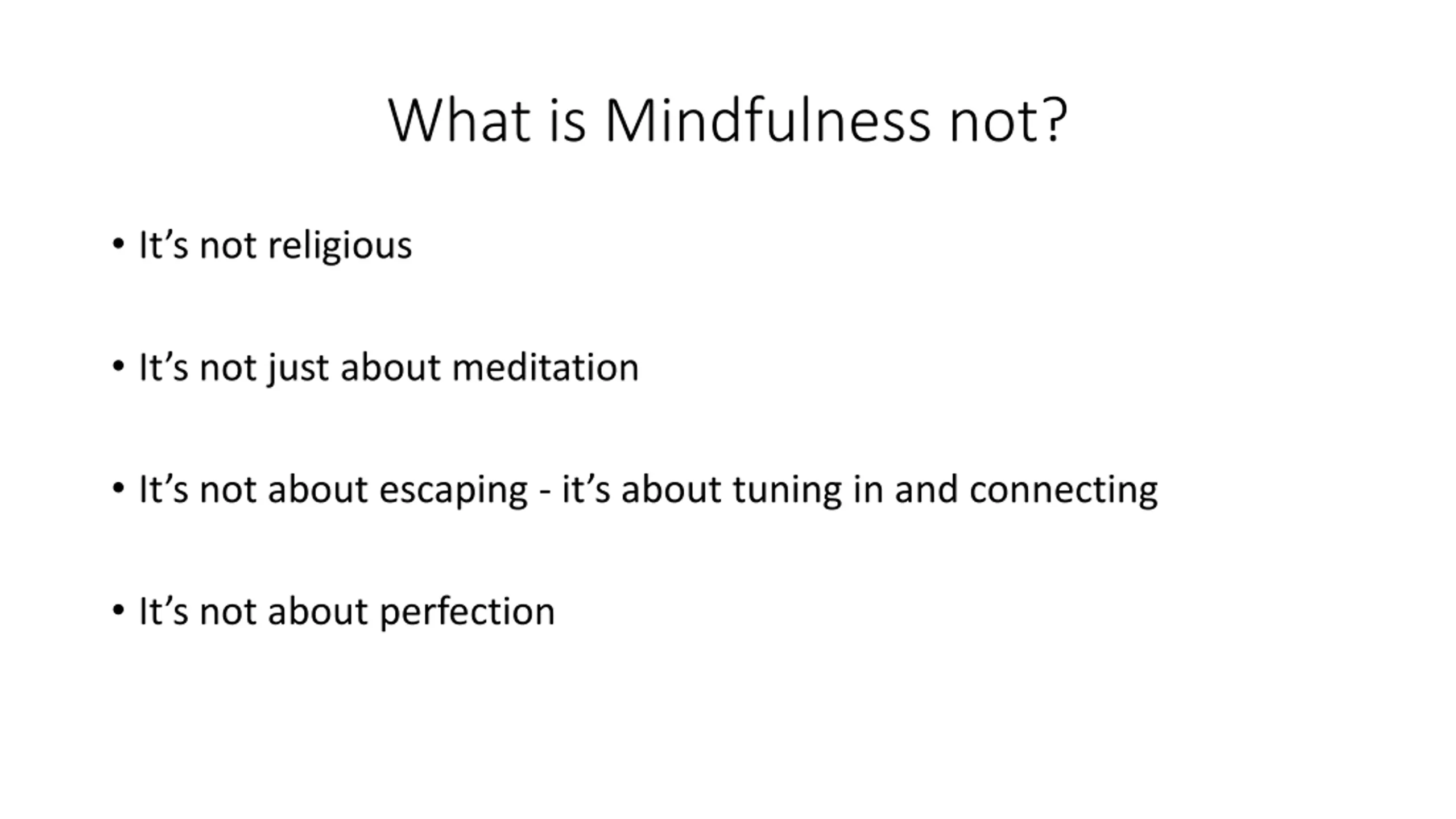 What is Mindfulness not?

• It’s not religious

• It’s not just about meditation

• It’s not about escaping - it’s about tuning in and connecting

• It’s not about perfection